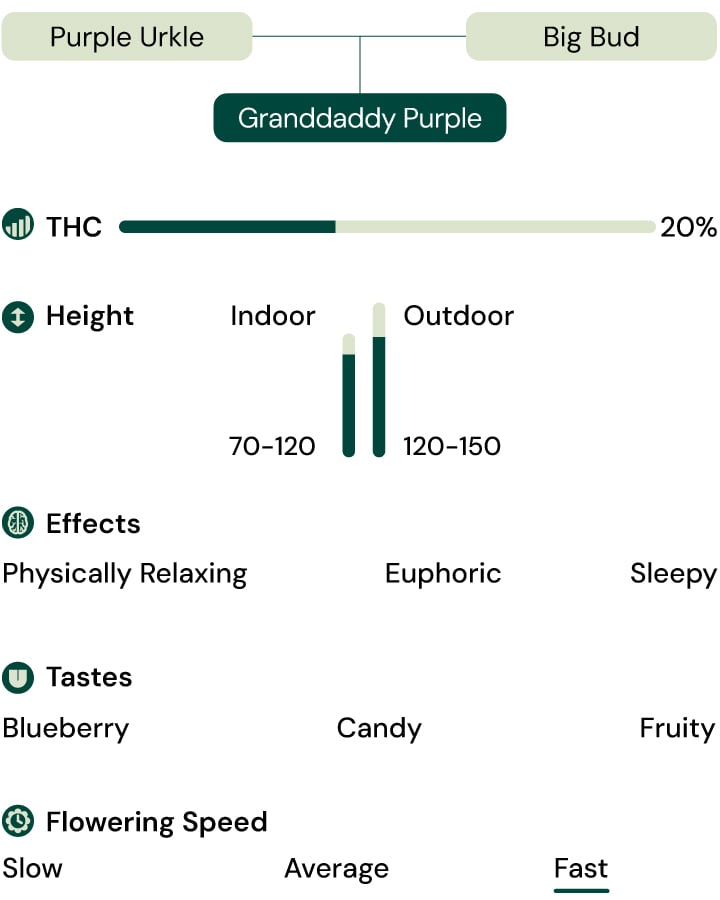 Purple Urkle

Big Bud

Granddaddy Purple

THC 20%

Height
Indoor
Outdoor
70-120
120-150

Effects
Physically Relaxing
Euphoric
Sleepy

Tastes
Blueberry
Candy
Fruity

Flowering Speed
Slow
Average
Fast